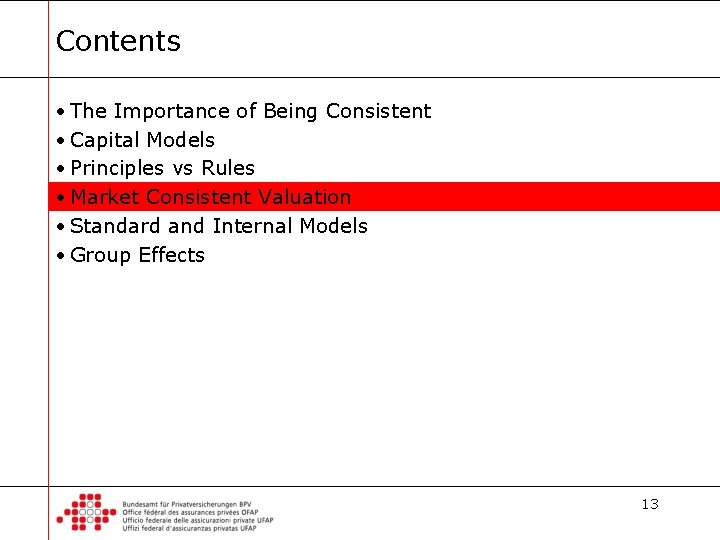 Contents

• The Importance of Being Consistent
• Capital Models
• Principles vs Rules
• Market Consistent Valuation
• Standard and Internal Models
• Group Effects

Bundesamt für Privatversicherungen BPV
Office fédéral des assurances privées OFAP
Ufficio federale delle assicurazioni private UFAP
Uffizi federal d'assicuranzas privatas UFAP

13